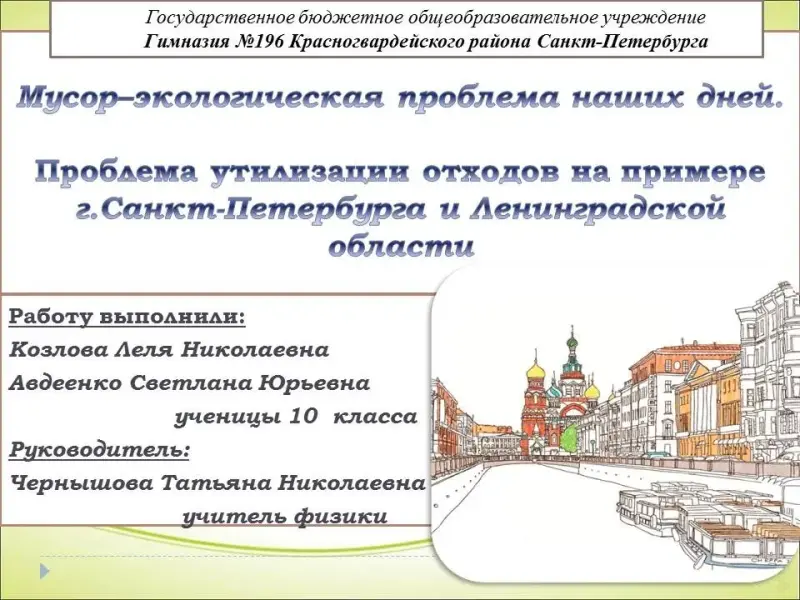 Государственное бюджетное общеобразовательное учреждение
Гимназия №196 Красногвардейского района Санкт-Петербурга

Мусор–экологическая проблема наших дней.

Проблема утилизации отходов на примере г.Санкт-Петербурга и Ленинградской области

Работу выполнили:
Козлова Леля Николаевна
Авдеенко Светлана Юрьевна
ученицы 10 класса
Руководитель:
Чернышова Татьяна Николаевна
учитель физики